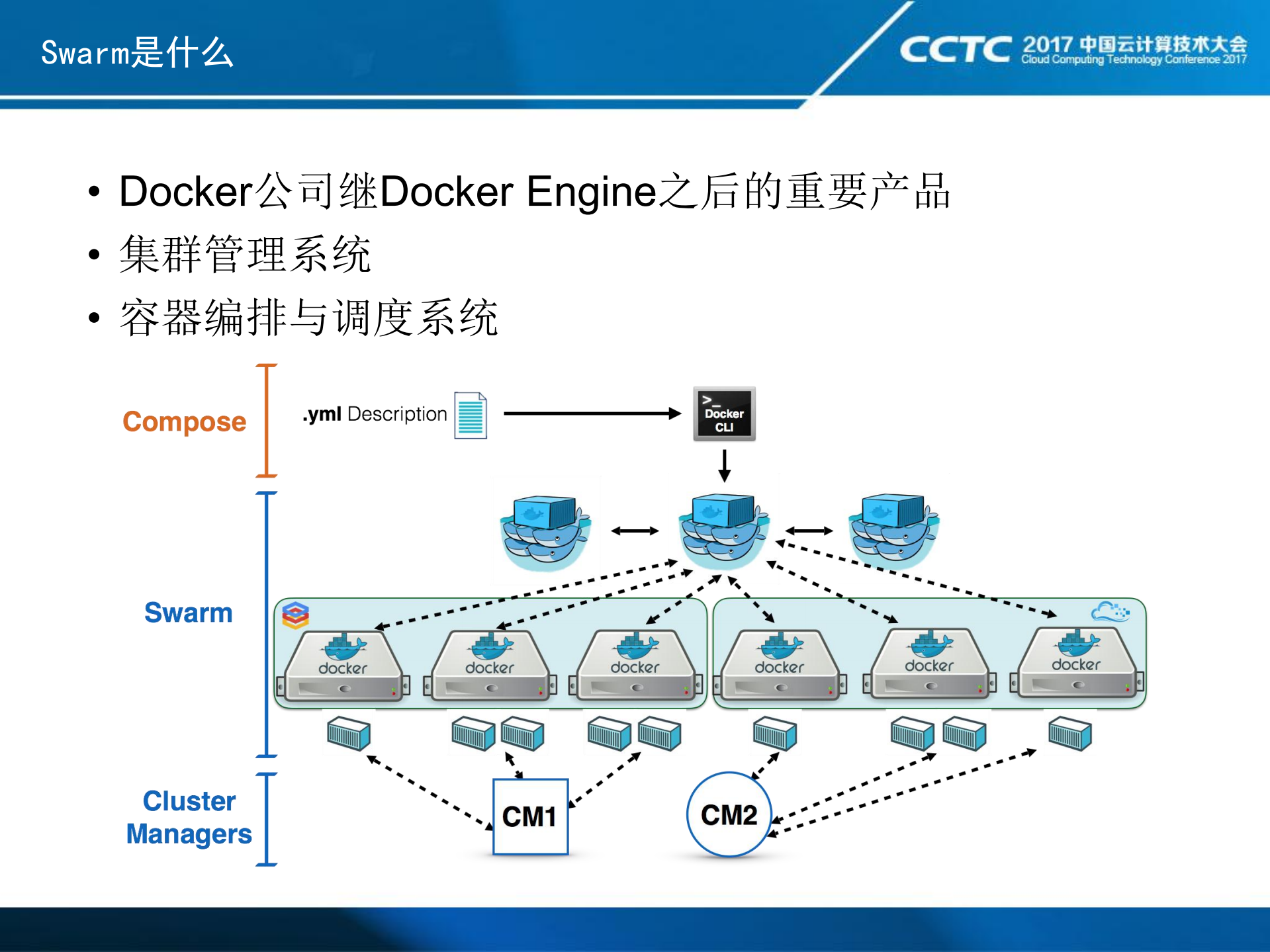 Swarm是什么

CCTC 2017 中国云计算技术大会
Cloud Computing Technology Conference 2017

• Docker公司继Docker Engine之后的重要产品
• 集群管理系统
• 容器编排与调度系统

Compose

.yml Description

>_
Docker
CLI

Swarm

docker
docker
docker
docker
docker
docker

Cluster Managers

CM1

CM2